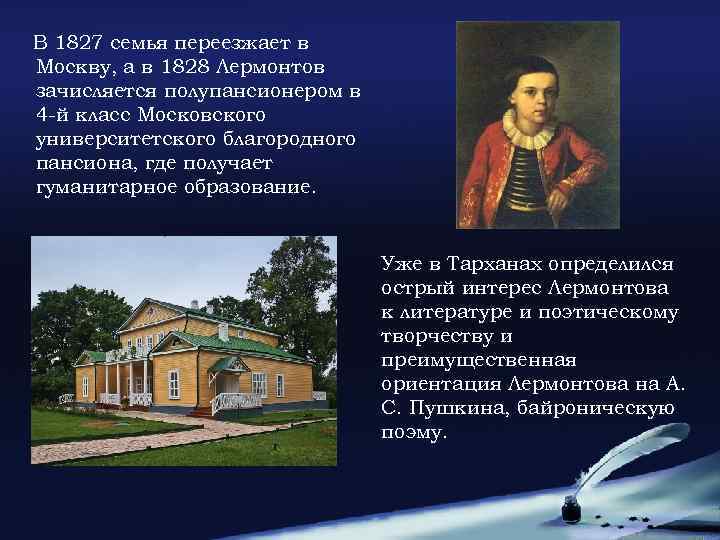 В 1827 семья переезжает в Москву, а в 1828 Лермонтов зачисляется полупансионером в 4-й класс Московского университетского благородного пансиона, где получает гуманитарное образование.

Уже в Тарханах определился острый интерес Лермонтова к литературе и поэтическому творчеству и преимущественная ориентация Лермонтова на А. С. Пушкина, байроническую поэму.